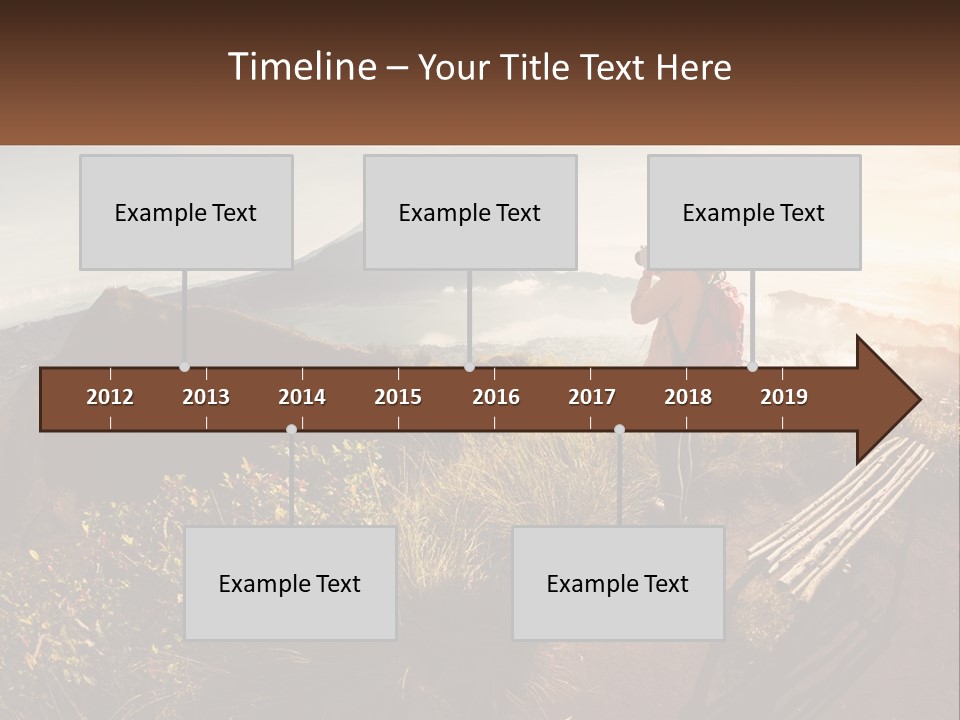 Timeline – Your Title Text Here

Example Text

Example Text

Example Text

2012 2013 2014 2015 2016 2017 2018 2019

Example Text

Example Text